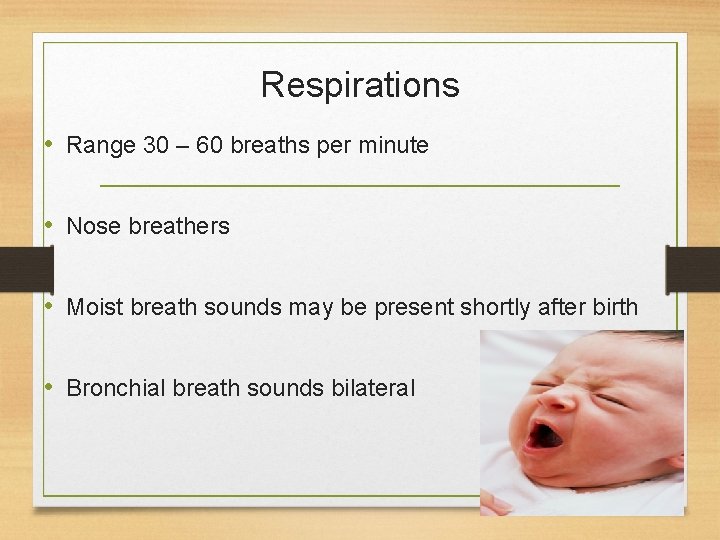 Respirations

• Range 30 – 60 breaths per minute

• Nose breathers

• Moist breath sounds may be present shortly after birth

• Bronchial breath sounds bilateral